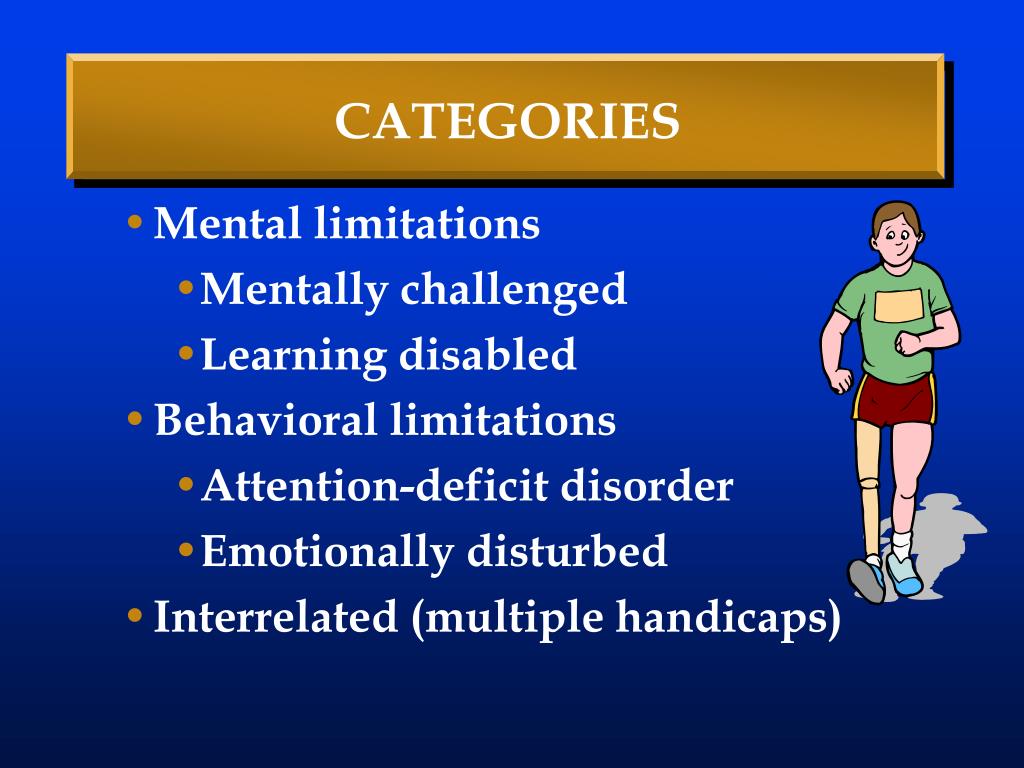 CATEGORIES

• Mental limitations
  • Mentally challenged
  • Learning disabled
• Behavioral limitations
  • Attention-deficit disorder
  • Emotionally disturbed
• Interrelated (multiple handicaps)